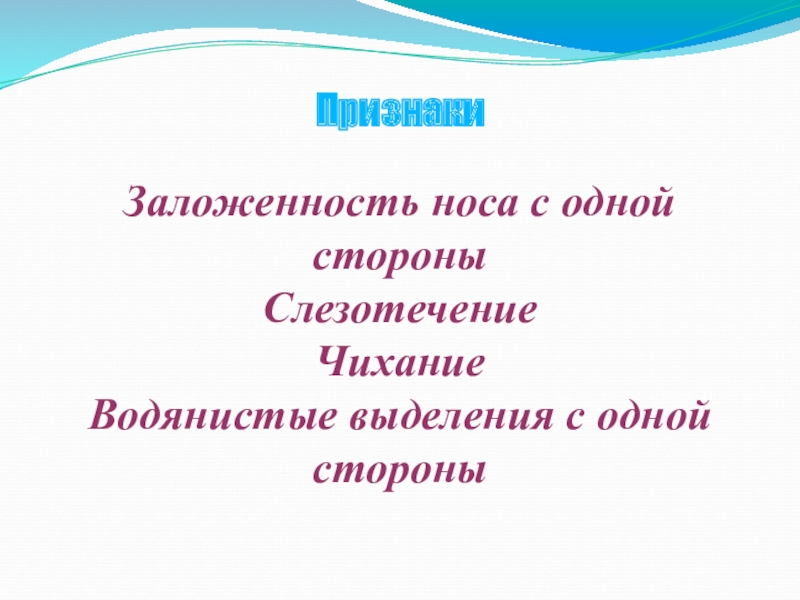 Признаки

Заложенность носа с одной стороны
Слезотечение
Чихание
Водянистые выделения с одной стороны